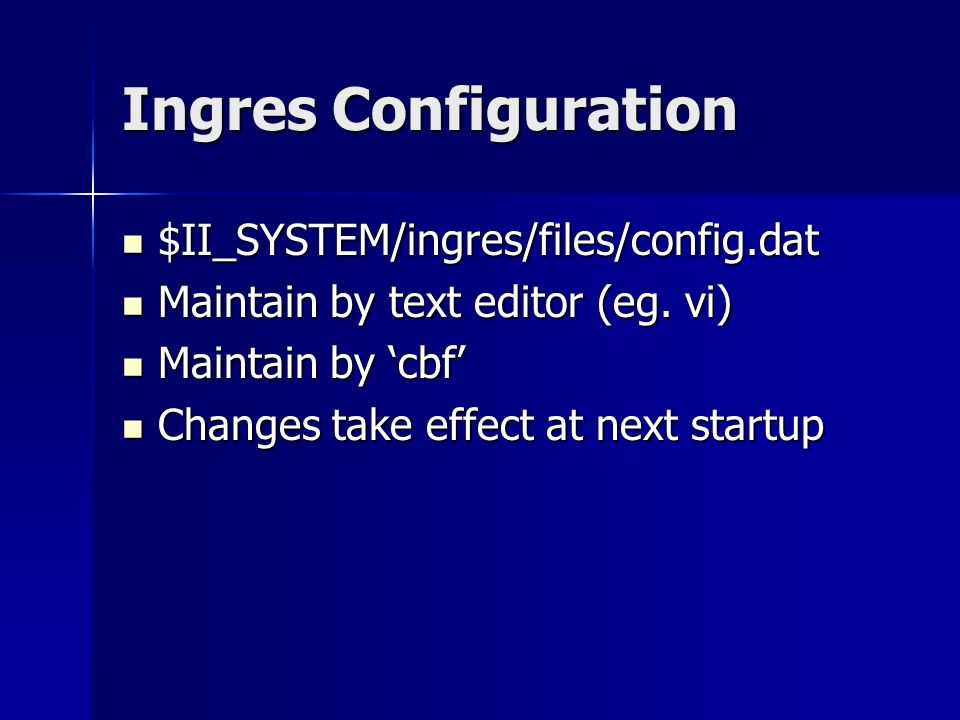 Ingres Configuration

- \$II_SYSTEM/ingres/files/config.dat
- Maintain by text editor (eg. vi)
- Maintain by ‘cbf’
- Changes take effect at next startup